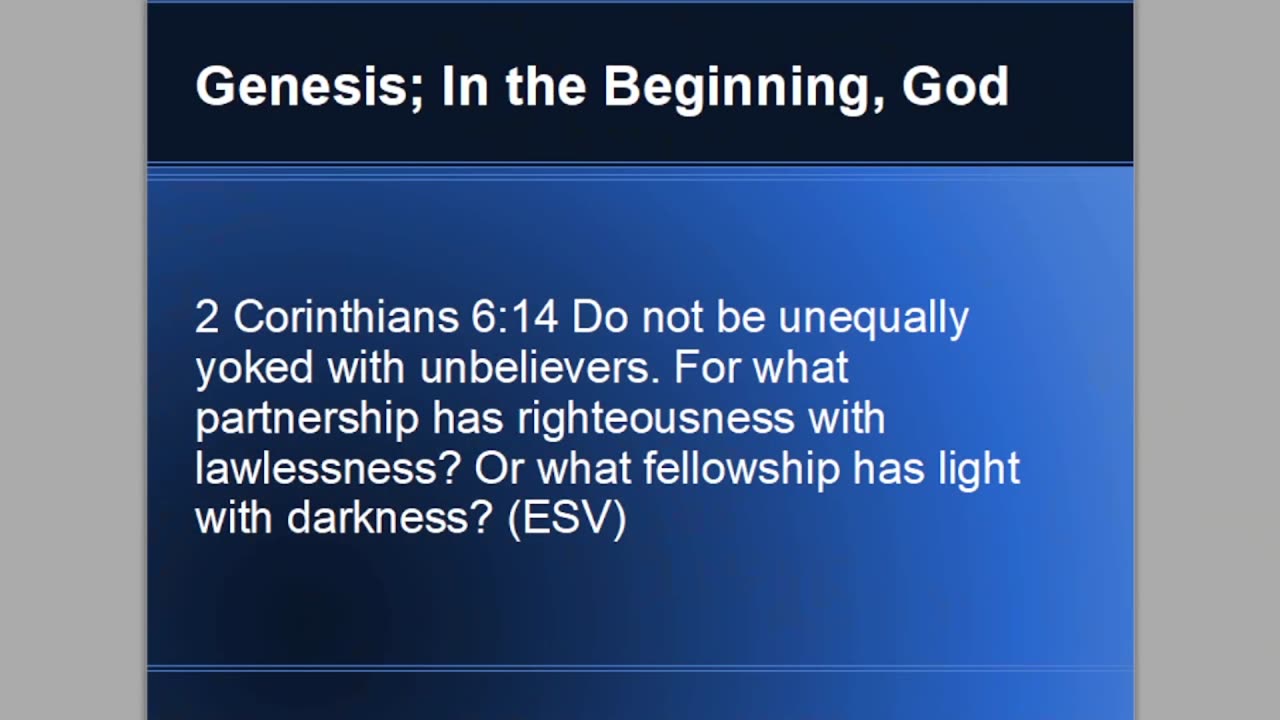 Genesis; In the Beginning, God

2 Corinthians 6:14 Do not be unequally yoked with unbelievers. For what partnership has righteousness with lawlessness? Or what fellowship has light with darkness? (ESV)